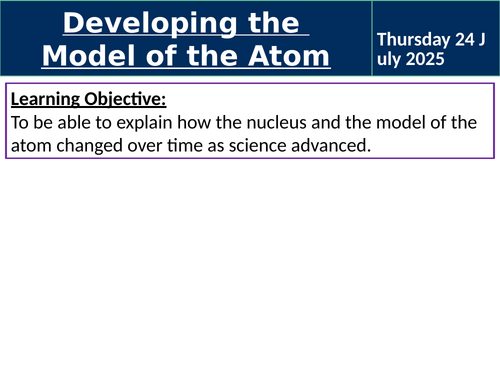 Developing the Model of the Atom

Thursday 24 July 2025

Learning Objective:
To be able to explain how the nucleus and the model of the atom changed over time as science advanced.